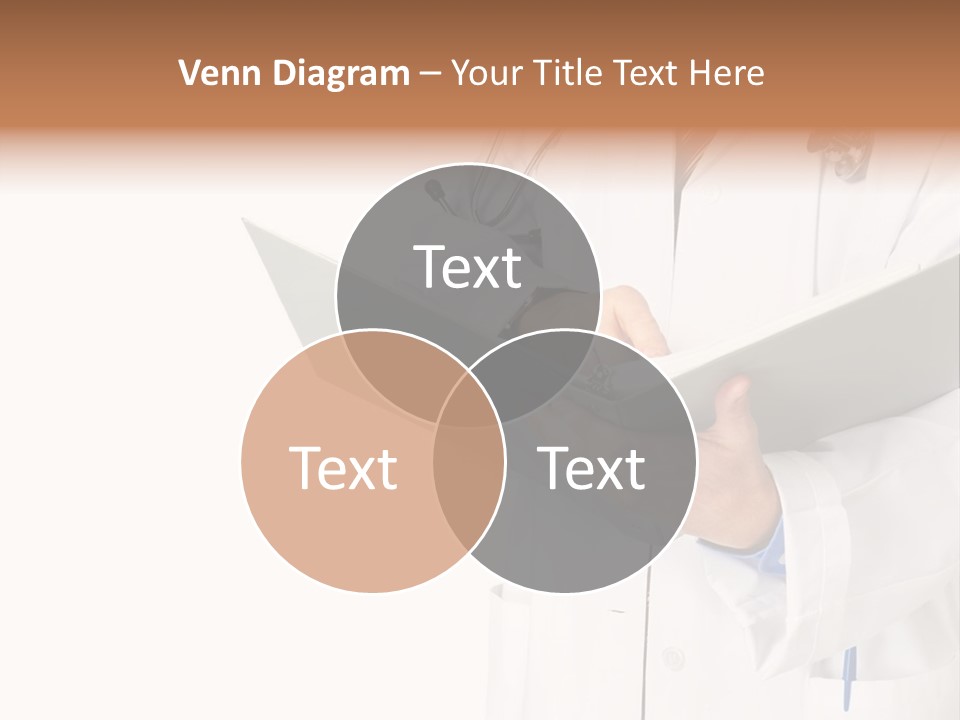 Venn Diagram – Your Title Text Here

Text

Text

Text